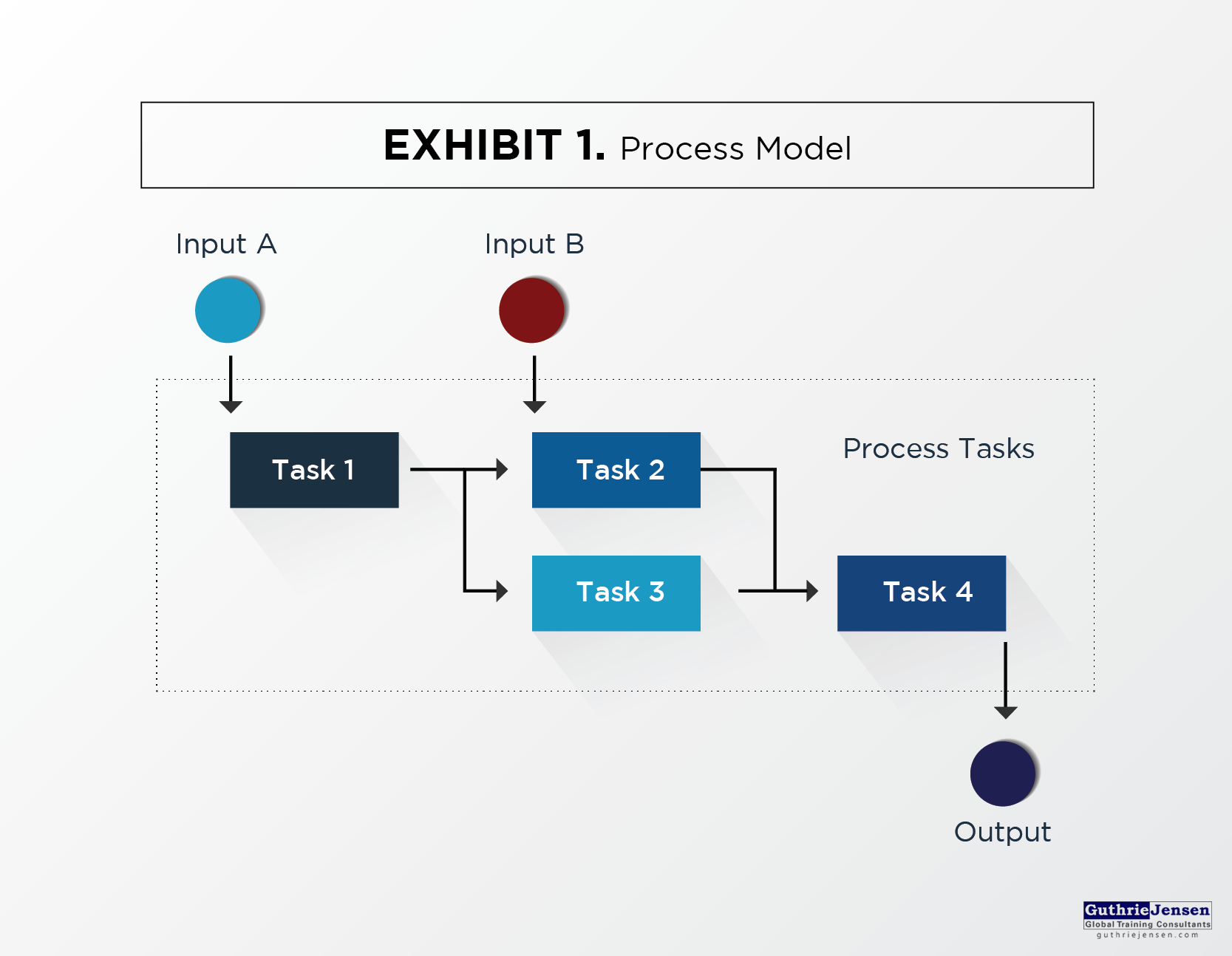 EXHIBIT 1. Process Model

Input A

Input B

Task 1

Task 2

Process Tasks

Task 3

Task 4

Output

GuthrieJensen
Global Training Consultants
guthriejensen.com